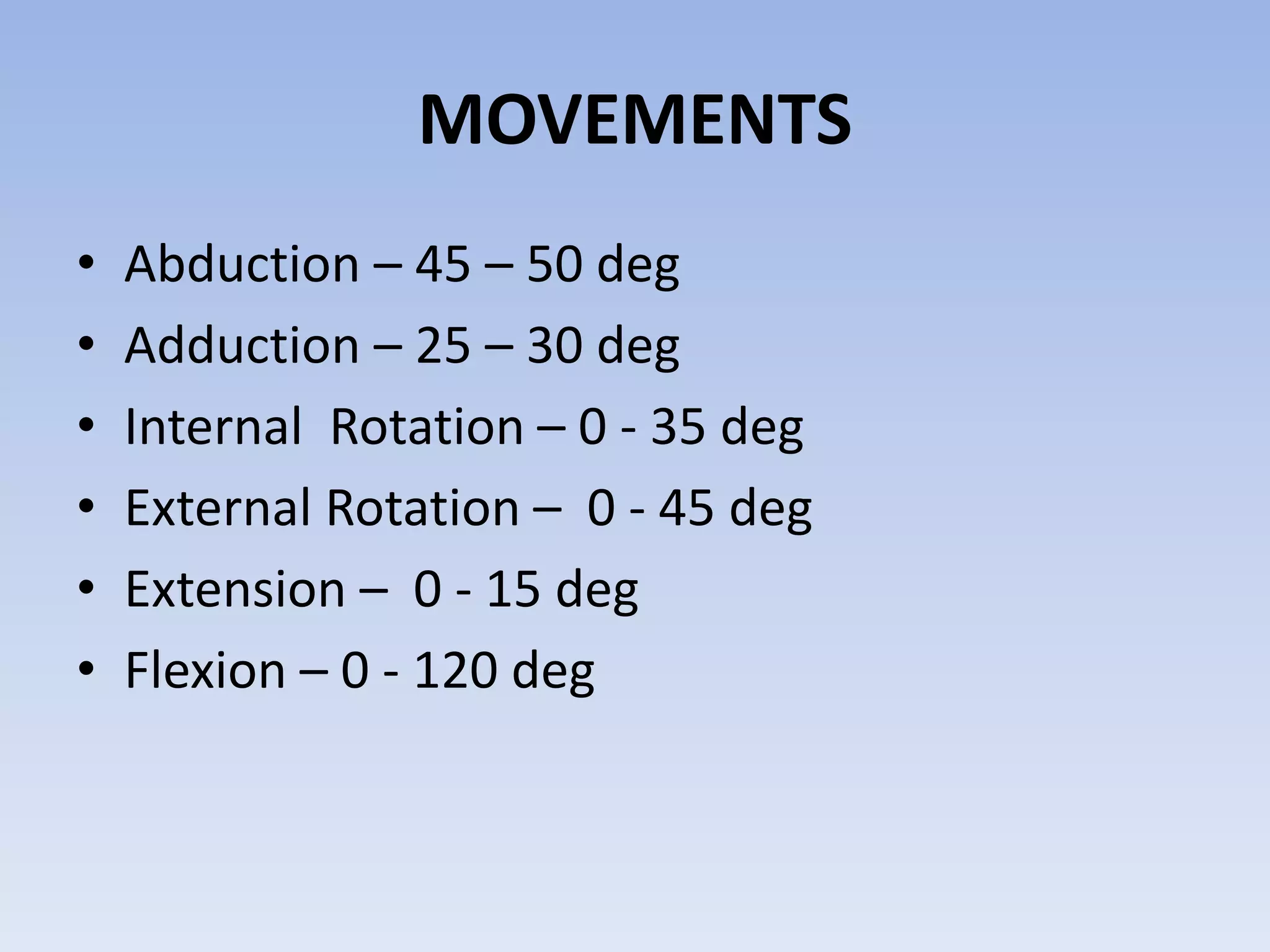 MOVEMENTS

• Abduction – 45 – 50 deg
• Adduction – 25 – 30 deg
• Internal Rotation – 0 - 35 deg
• External Rotation – 0 - 45 deg
• Extension – 0 - 15 deg
• Flexion – 0 - 120 deg